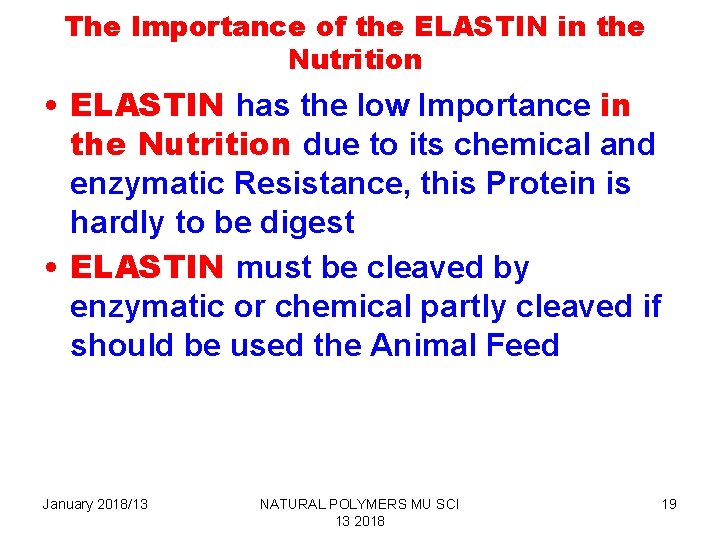 The Importance of the ELASTIN in the Nutrition

• ELASTIN has the low Importance in the Nutrition due to its chemical and enzymatic Resistance, this Protein is hardly to be digest
• ELASTIN must be cleaved by enzymatic or chemical partly cleaved if should be used the Animal Feed

January 2018/13
NATURAL POLYMERS MU SCI 13 2018
19